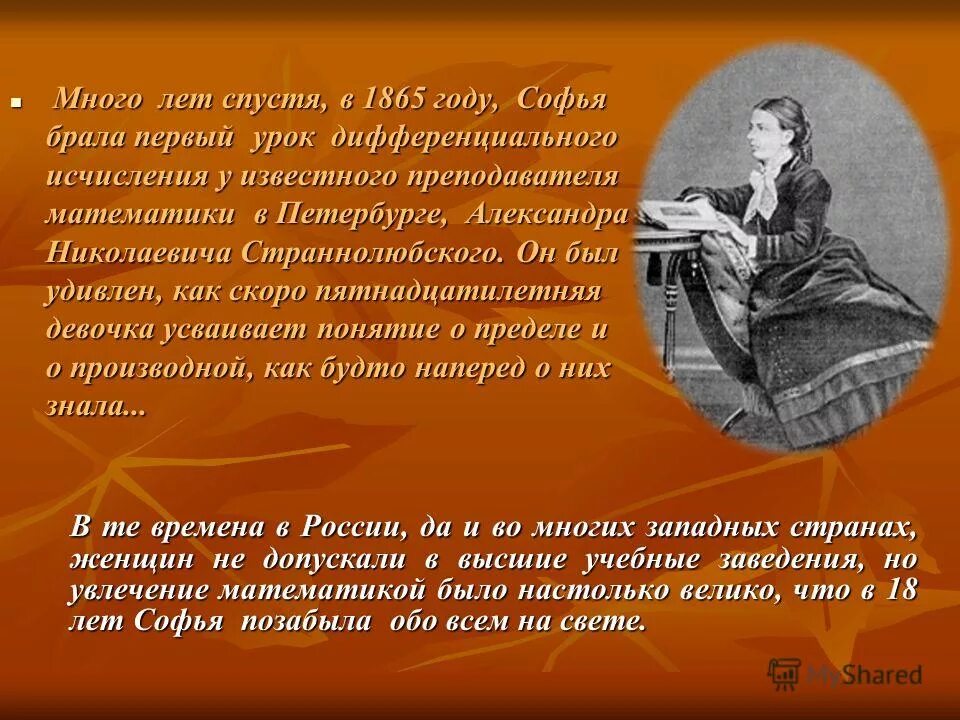 Много лет спустя, в 1865 году, Софья брала первый урок дифференциального исчисления у известного преподавателя математики в Петербурге, Александра Николаевича Страннолюбского. Он был удивлен, как скоро пятнадцатилетняя девочка усваивает понятие о пределе и о производной, как будто наперед о них знала...

В те времена в России, да и во многих западных странах, женщин не допускали в высшие учебные заведения, но увлечение математикой было настолько велико, что в 18 лет Софья позабыла обо всем на свете.

MyShared